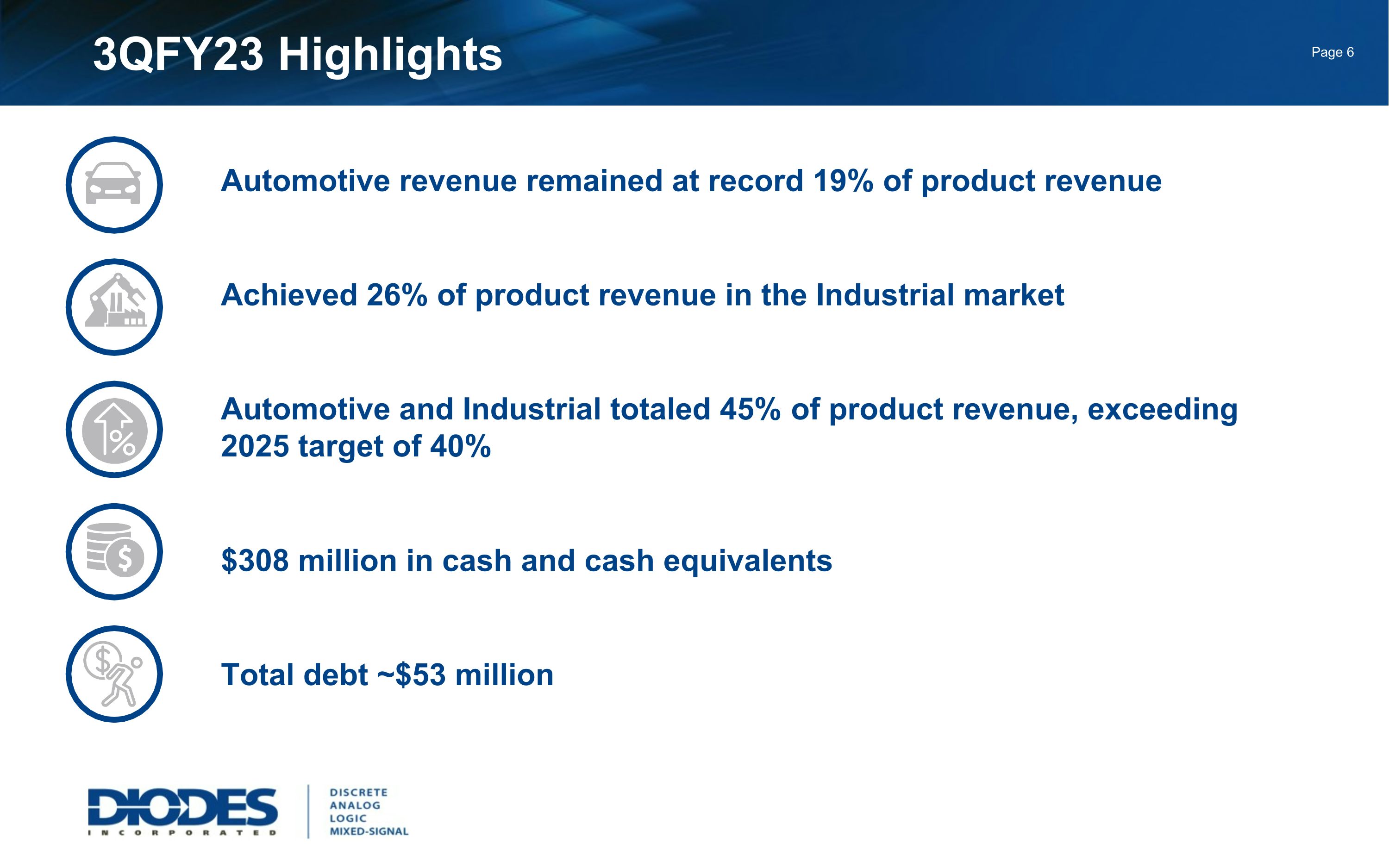 3QFY23 Highlights

Page 6

Automotive revenue remained at record 19% of product revenue

Achieved 26% of product revenue in the Industrial market

Automotive and Industrial totaled 45% of product revenue, exceeding 2025 target of 40%

$308 million in cash and cash equivalents

Total debt ~$53 million

DIODES
INCORPORATED

DISCRETE
ANALOG
LOGIC
MIXED-SIGNAL